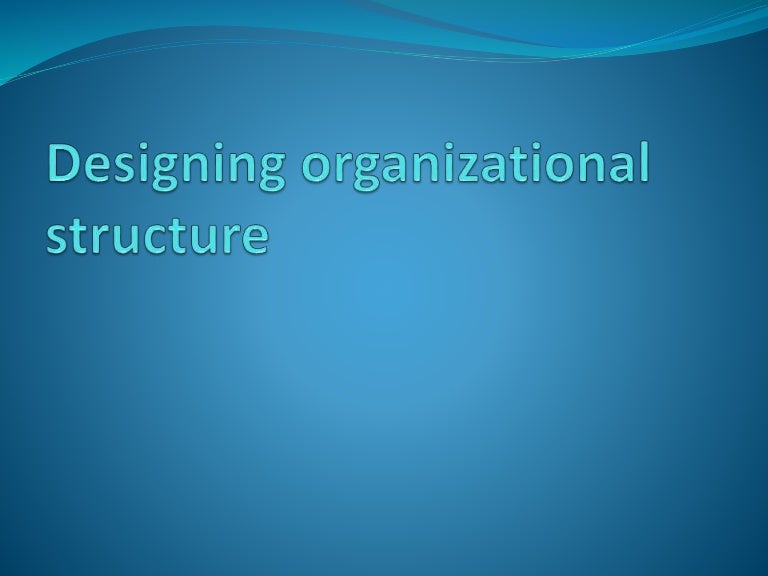 Designing organizational structure